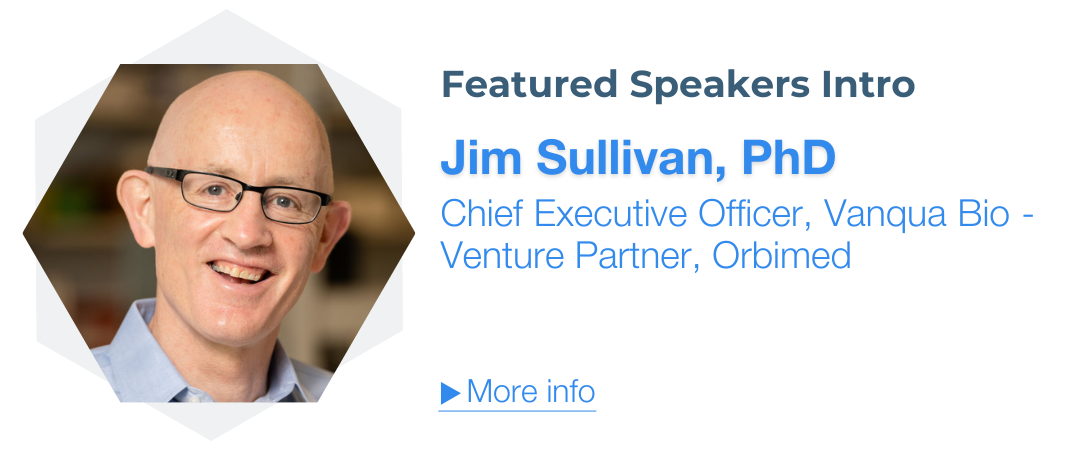 Featured Speakers Intro

Jim Sullivan, PhD

Chief Executive Officer, Vanqua Bio - Venture Partner, Orbimed

▶ More info